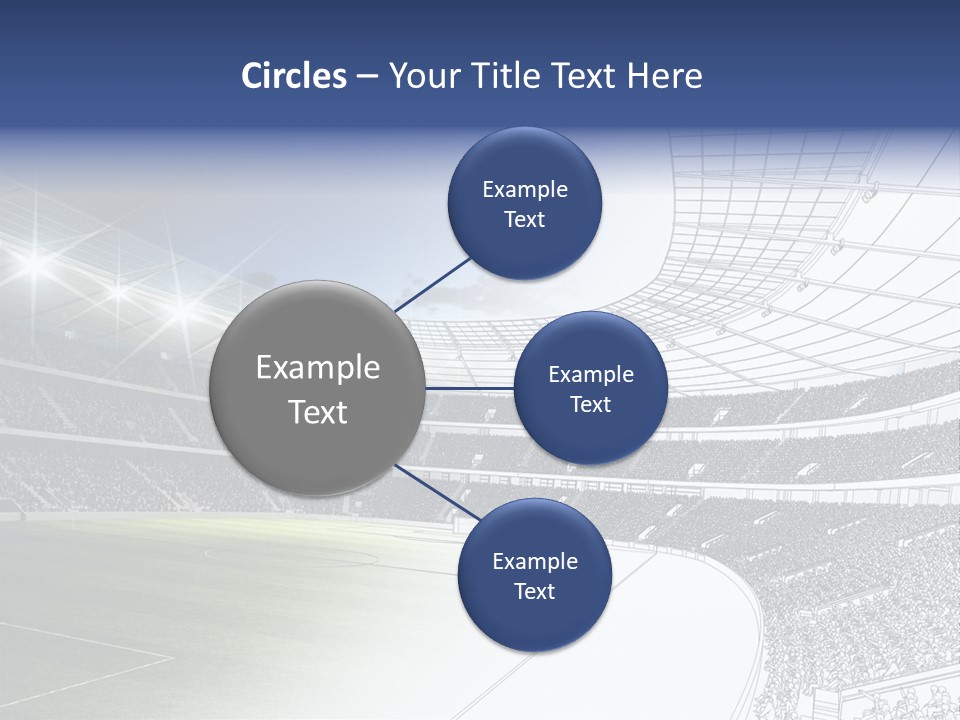 Circles – Your Title Text Here

Example Text

Example Text

Example Text

Example Text